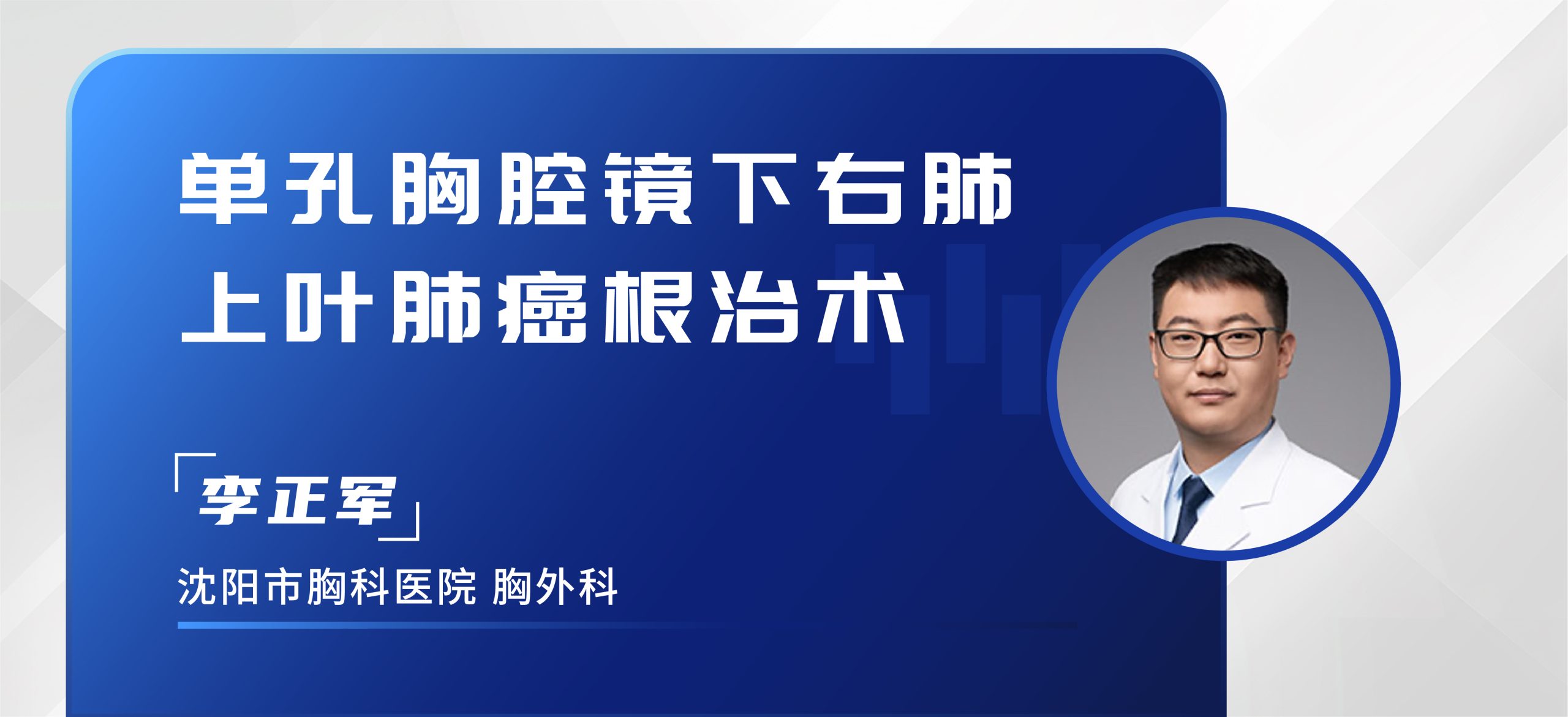 单孔胸腔镜下右肺上叶肺癌根治术

李正军

沈阳市胸科医院 胸外科